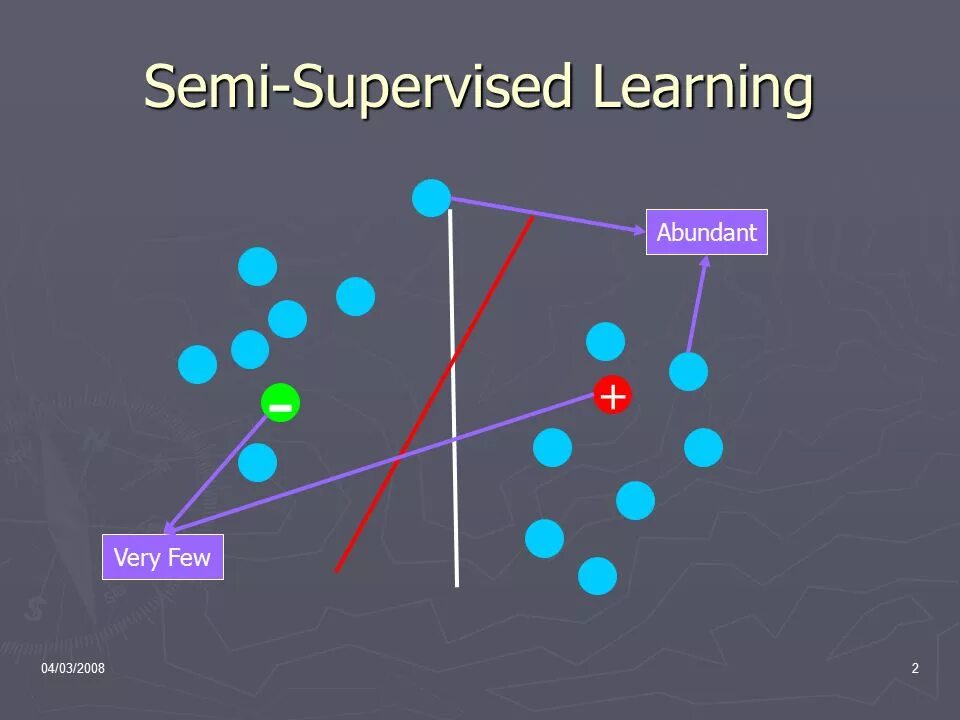 Semi-Supervised Learning

Abundant

-

+

Very Few

04/03/2008

2